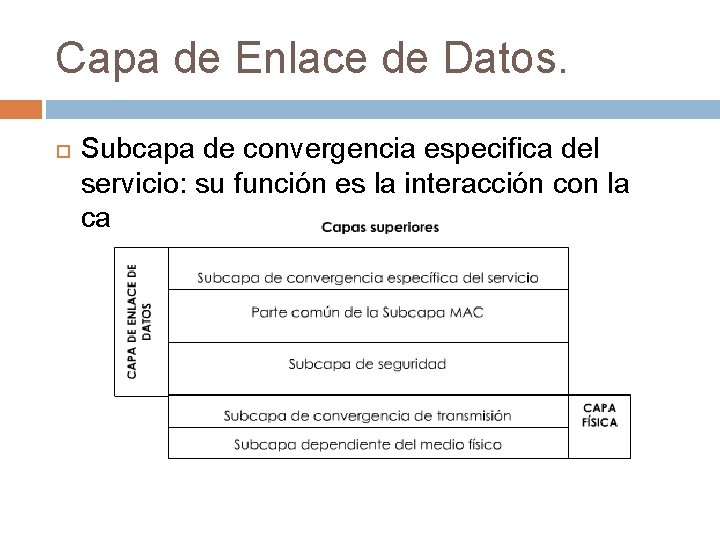 Capa de Enlace de Datos.

Subcapa de convergencia especifica del servicio: su función es la interacción con la ca

Capas superiores

CAPA DE ENLACE DE DATOS

Subcapa de convergencia específica del servicio

Parte común de la Subcapa MAC

Subcapa de seguridad

Subcapa de convergencia de transmisión

Subcapa dependiente del medio físico

CAPA FÍSICA